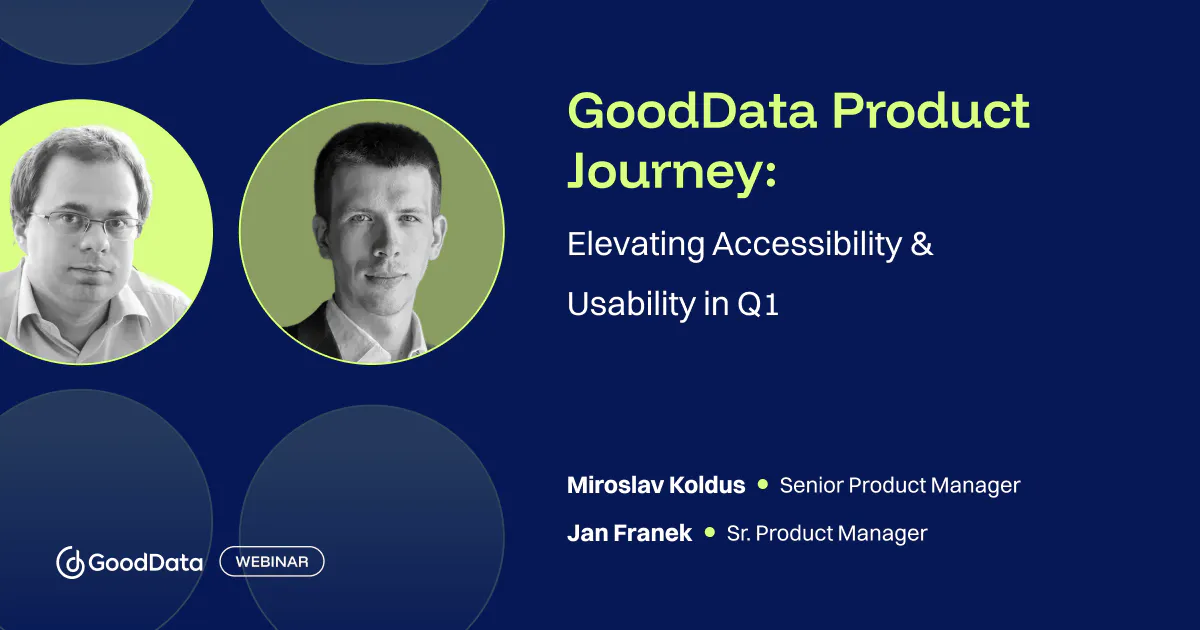 GoodData Product Journey:

Elevating Accessibility & Usability in Q1

Miroslav Koldus • Senior Product Manager

Jan Franek • Sr. Product Manager

GoodData WEBINAR